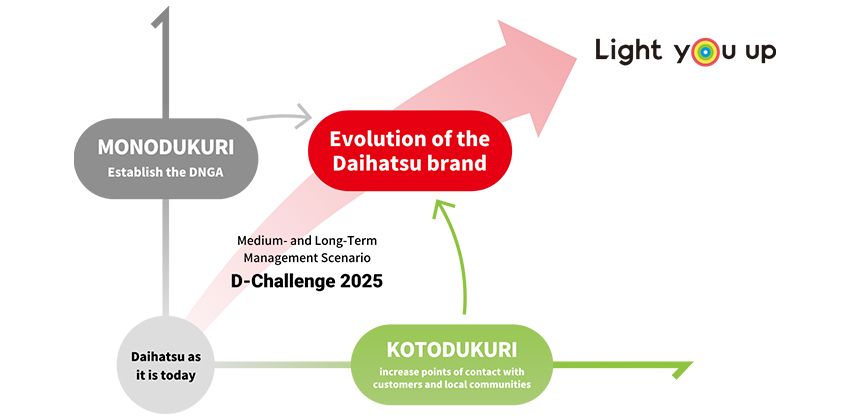 Light you up

MONODUKURI
Establish the DNGA

Evolution of the Daihatsu brand

Medium- and Long-Term Management Scenario
D-Challenge 2025

Daihatsu as it is today

KOTODUKURI
increase points of contact with customers and local communities